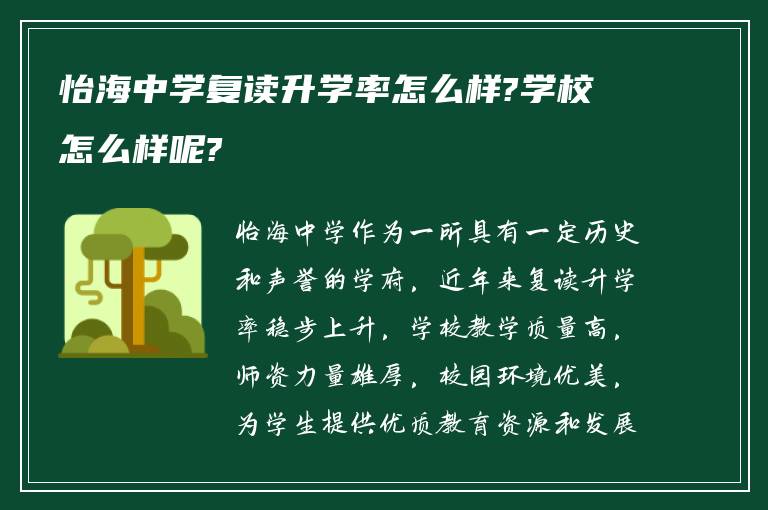 怡海中学复读升学率怎么样?学校怎么样呢?

怡海中学作为一所具有一定历史和声誉的学府，近年来复读升学率稳步上升，学校教学质量高，师资力量雄厚，校园环境优美，为学生提供优质教育资源和发展